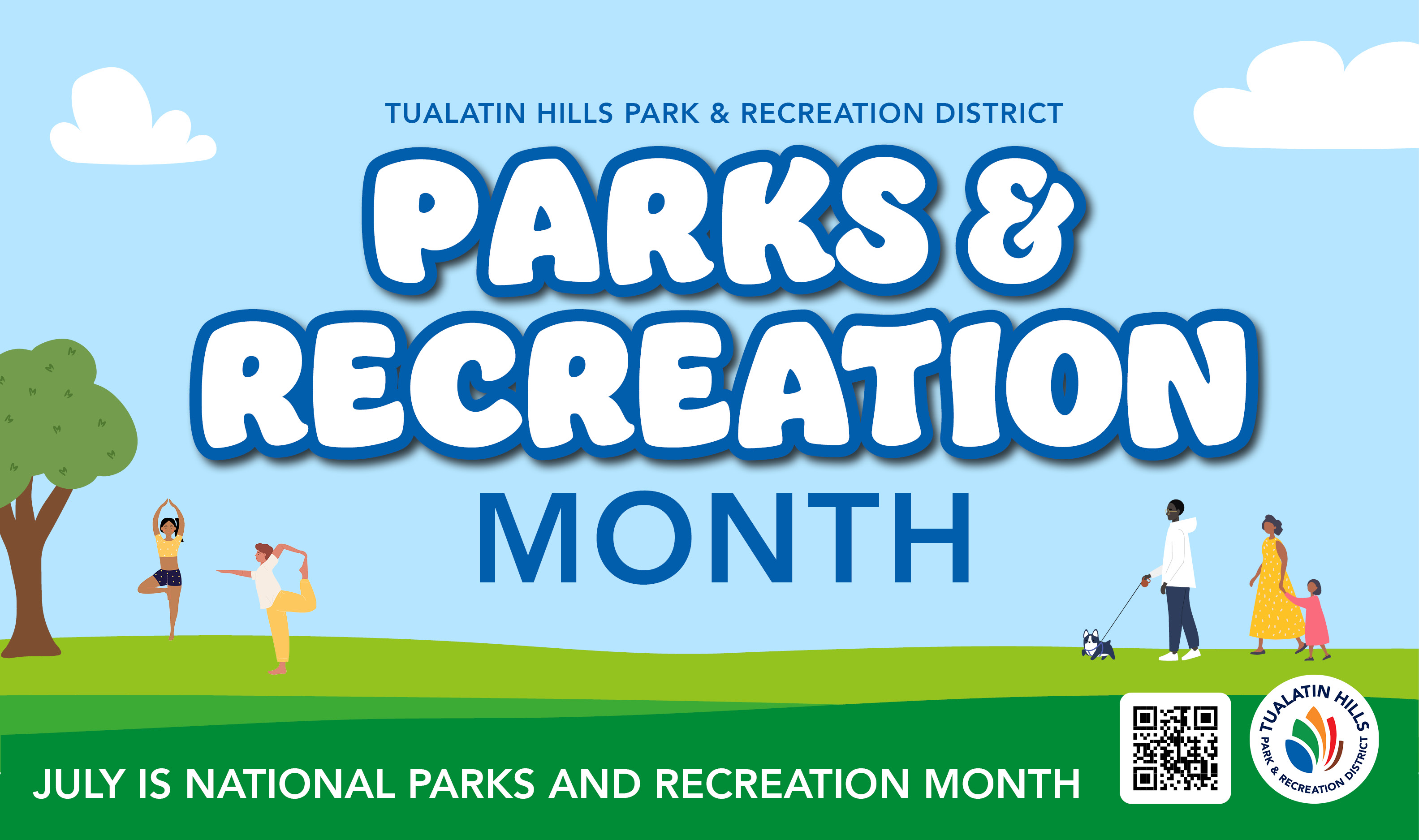 TUALATIN HILLS PARK & RECREATION DISTRICT

PARKS & RECREATION

MONTH

JULY IS NATIONAL PARKS AND RECREATION MONTH

TUALATIN HILLS PARK & RECREATION DISTRICT